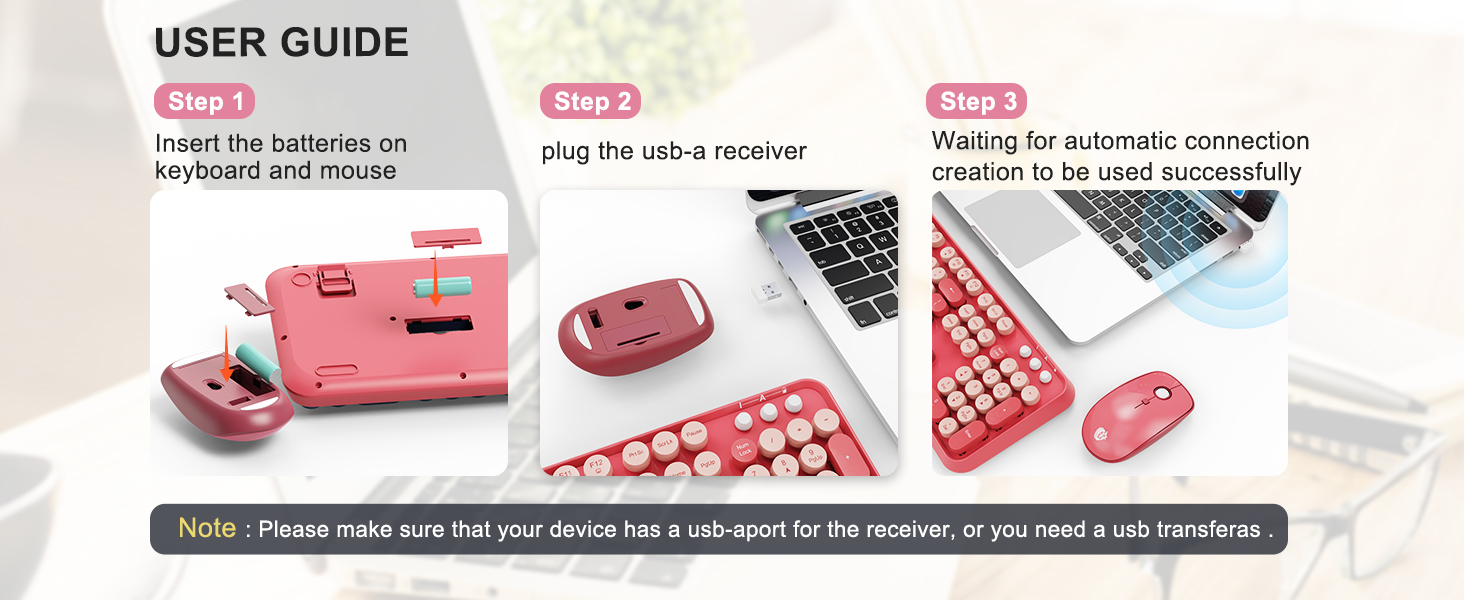 USER GUIDE

Step 1

Insert the batteries on keyboard and mouse

Step 2

plug the usb-a receiver

Step 3

Waiting for automatic connection creation to be used successfully

Note : Please make sure that your device has a usb-aport for the receiver, or you need a usb transferas .